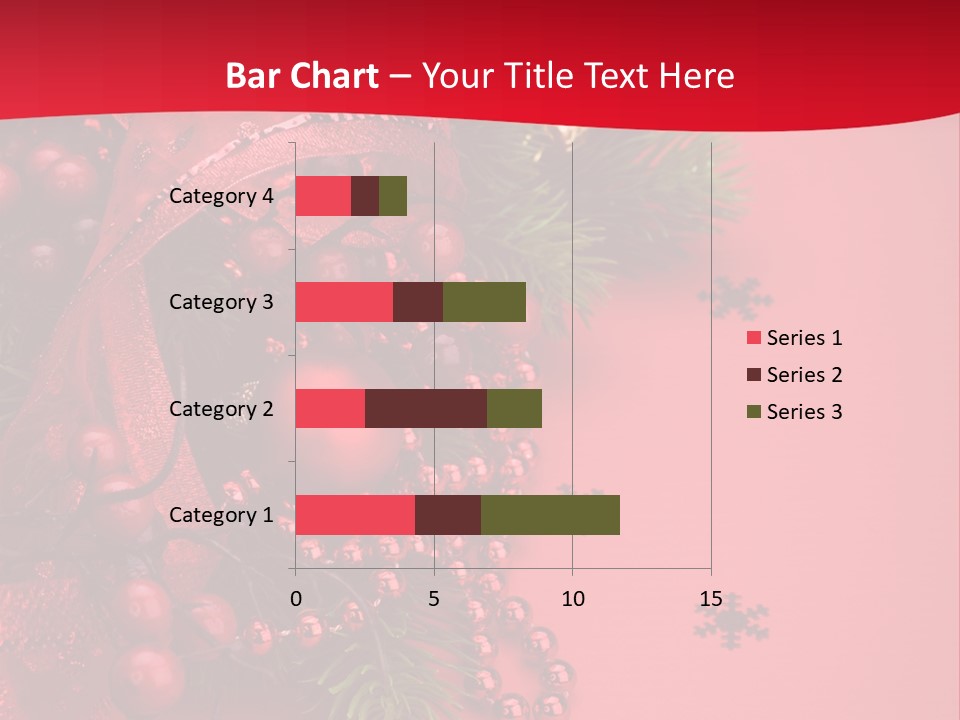 Bar Chart – Your Title Text Here

Category 4
Category 3
Category 2
Category 1

0
5
10
15

Series 1
Series 2
Series 3